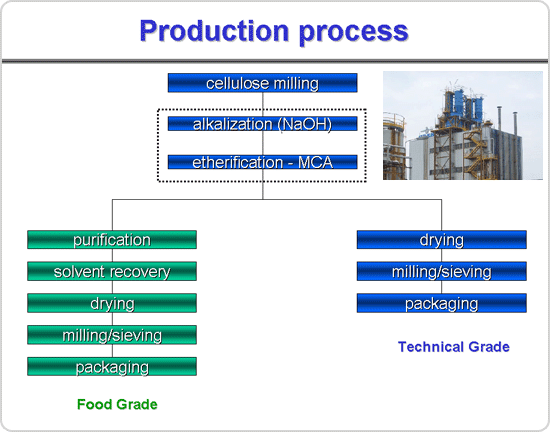 Production process

cellulose milling

alkalization (NaOH)

etherification - MCA

purification

solvent recovery

drying

milling/sieving

packaging

Food Grade

drying

milling/sieving

packaging

Technical Grade